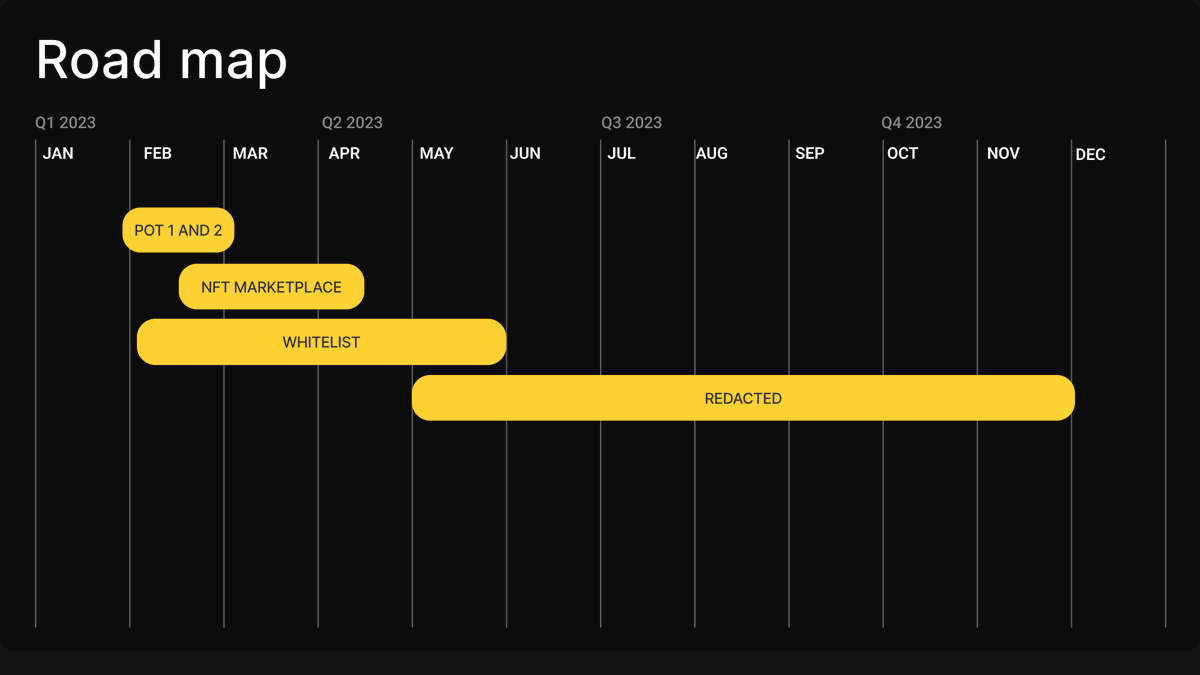 Road map

Q1 2023
Q2 2023
Q3 2023
Q4 2023

JAN
FEB
MAR
APR
MAY
JUN
JUL
AUG
SEP
OCT
NOV
DEC

POT 1 AND 2

NFT MARKETPLACE

WHITELIST

REDACTED